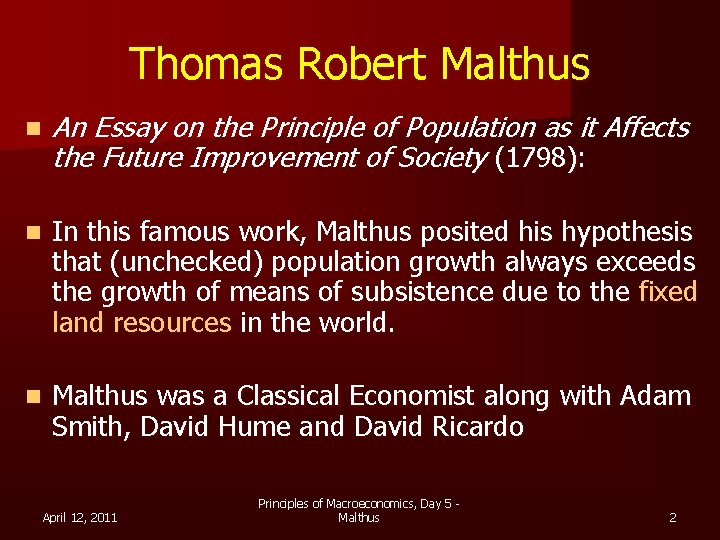 Thomas Robert Malthus

An Essay on the Principle of Population as it Affects the Future Improvement of Society (1798):

In this famous work, Malthus posited his hypothesis that (unchecked) population growth always exceeds the growth of means of subsistence due to the fixed land resources in the world.

Malthus was a Classical Economist along with Adam Smith, David Hume and David Ricardo

April 12, 2011

Principles of Macroeconomics, Day 5 - Malthus

2